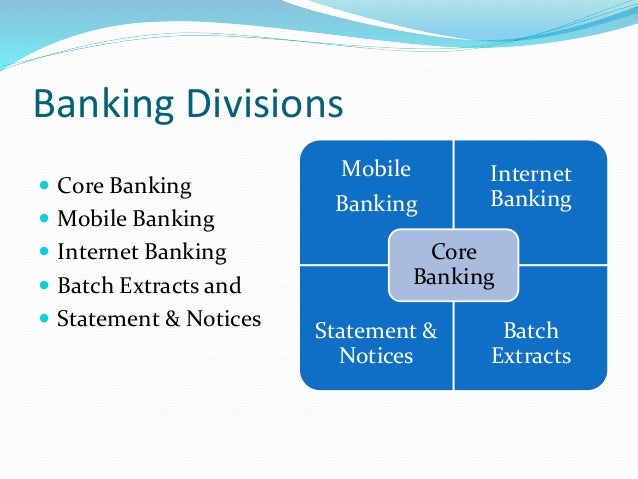 Banking Divisions

- Core Banking
- Mobile Banking
- Internet Banking
- Batch Extracts and
- Statement & Notices

Mobile Banking

Internet Banking

Core Banking

Statement & Notices

Batch Extracts